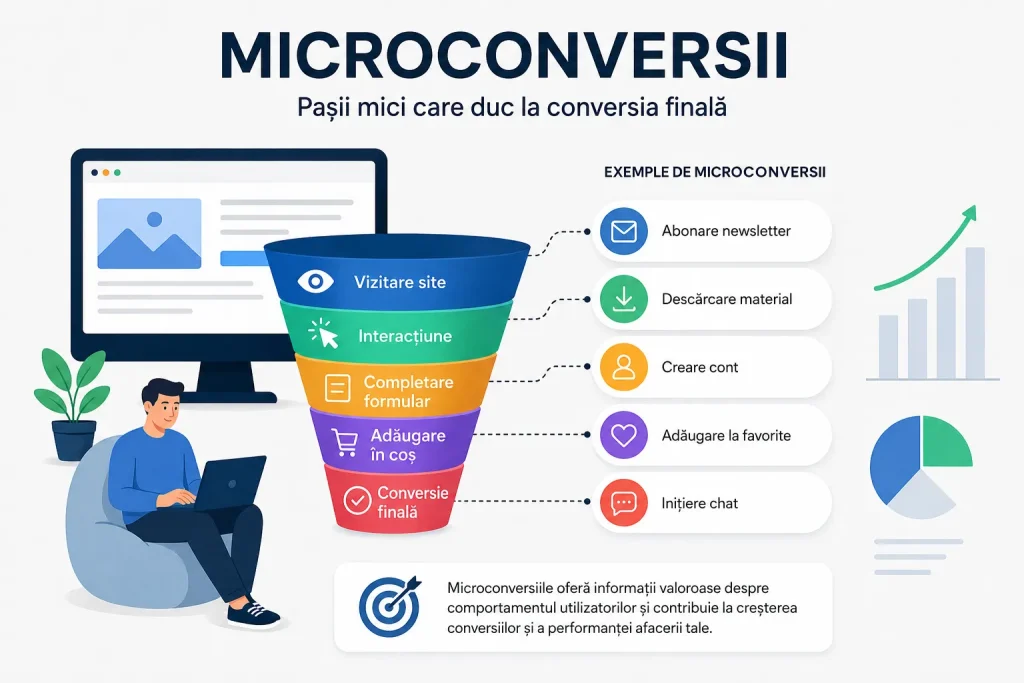 MICROCONVERSII

Pașii mici care duc la conversia finală

Vizitare site

Interacțiune

Completare formular

Adăugare în coș

Conversie finală

EXEMPLE DE MICROCONVERSII

Abonare newsletter

Descărcare material

Creare cont

Adăugare la favorite

Inițiere chat

Microconversiile oferă informații valoroase despre comportamentul utilizatorilor și contribuie la creșterea conversiilor și a performanței afacerii tale.